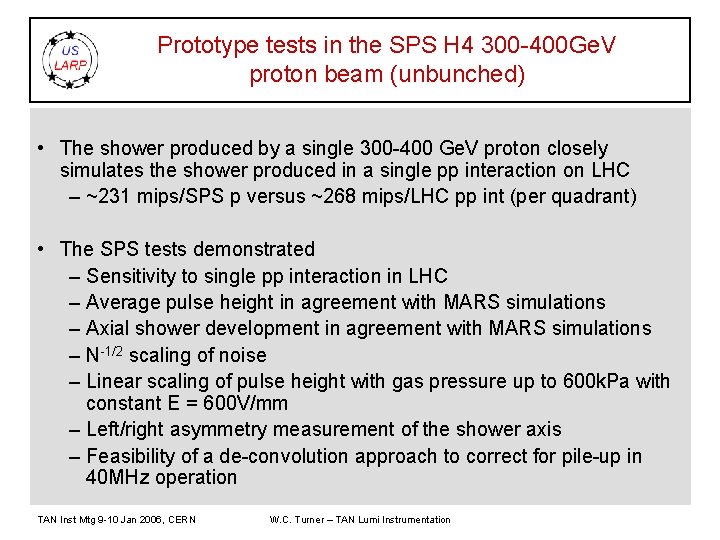 US LARP

Prototype tests in the SPS H4 300-400GeV proton beam (unbunched)

• The shower produced by a single 300-400 GeV proton closely simulates the shower produced in a single pp interaction on LHC
– ~231 mips/SPS p versus ~268 mips/LHC pp int (per quadrant)

• The SPS tests demonstrated
– Sensitivity to single pp interaction in LHC
– Average pulse height in agreement with MARS simulations
– Axial shower development in agreement with MARS simulations
– $N^{-1/2}$ scaling of noise
– Linear scaling of pulse height with gas pressure up to 600kPa with constant E = 600V/mm
– Left/right asymmetry measurement of the shower axis
– Feasibility of a de-convolution approach to correct for pile-up in 40MHz operation

TAN Inst Mtg 9-10 Jan 2006, CERN W.C. Turner – TAN Lumi Instrumentation